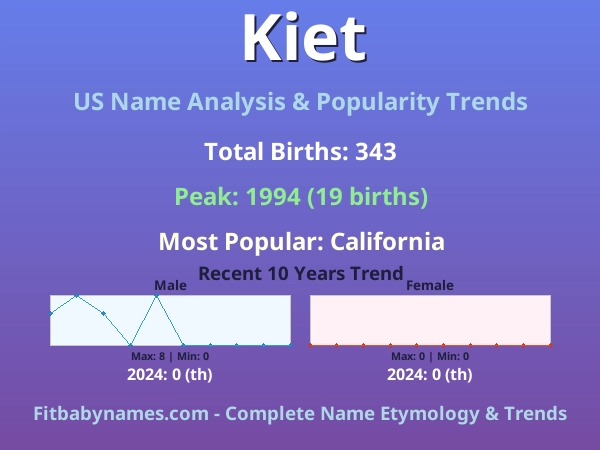 Kiet

US Name Analysis & Popularity Trends

Total Births: 343

Peak: 1994 (19 births)

Most Popular: California

Recent 10 Years Trend

Male

Max: 8 | Min: 0

2024: 0 (th)

Female

Max: 0 | Min: 0

2024: 0 (th)

Fitbabynames.com - Complete Name Etymology & Trends